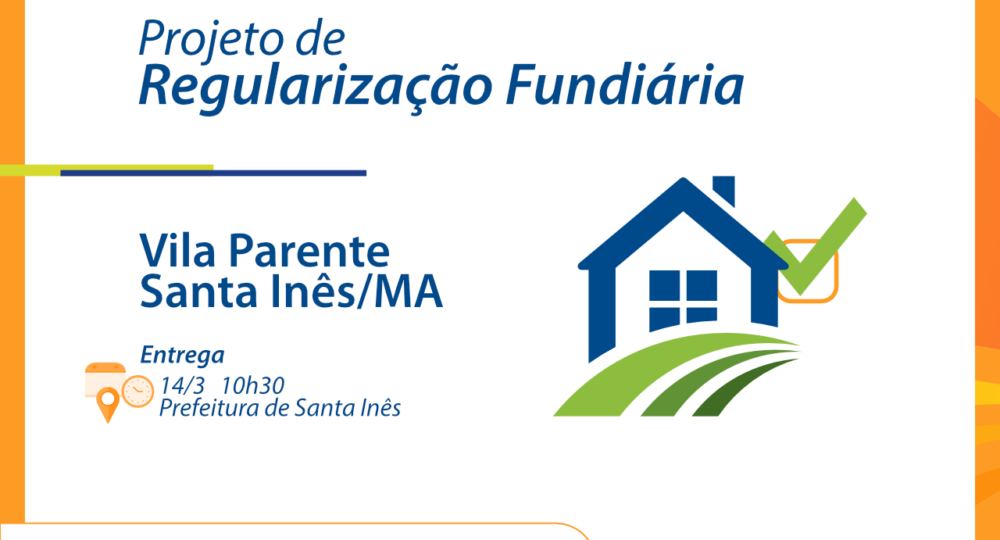 Projeto de
Regularização Fundiária

Vila Parente
Santa Inês/MA

Entrega
14/3 10h30
Prefeitura de Santa Inês